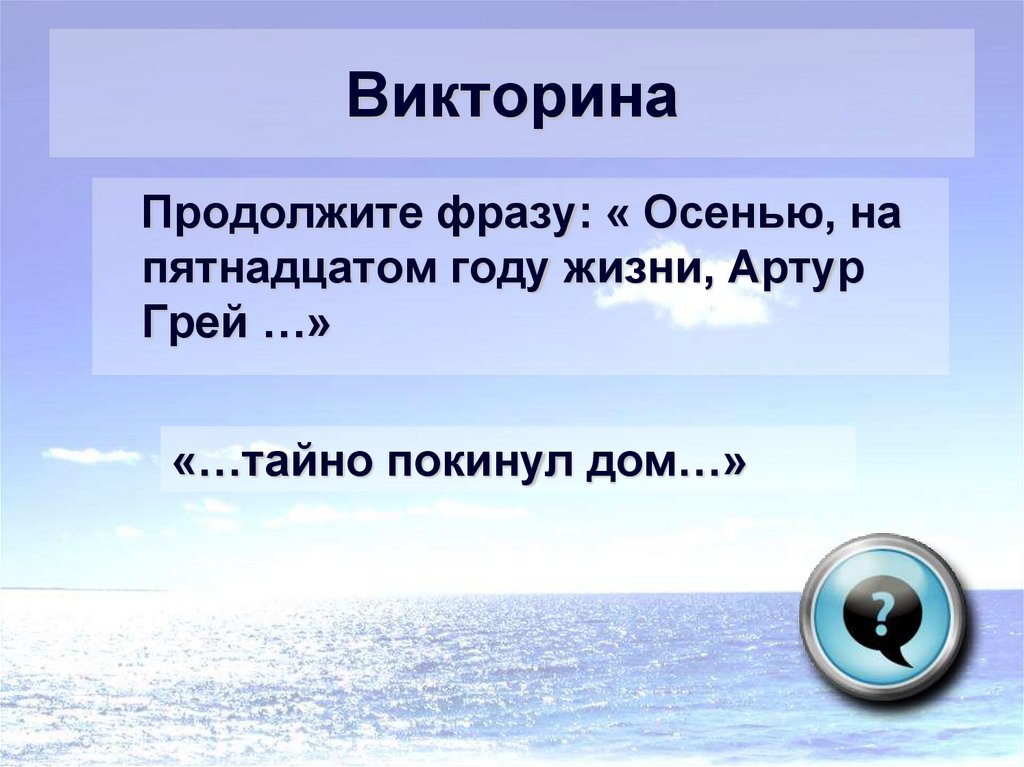 Викторина

Продолжите фразу: « Осенью, на пятнадцатом году жизни, Артур Грей …»

«…тайно покинул дом…»

?